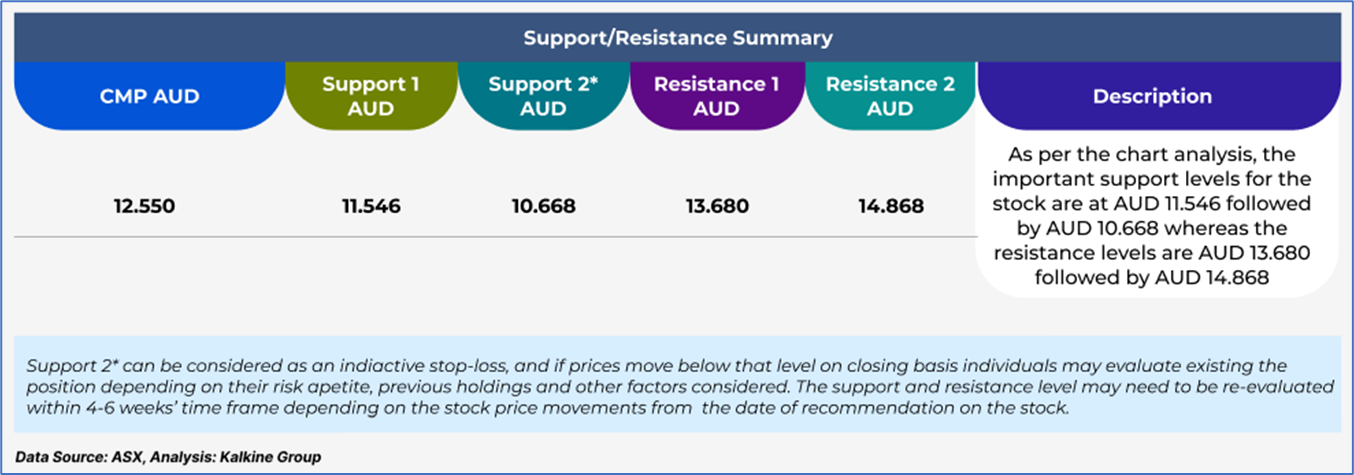 Support/Resistance Summary

| CMP AUD | Support 1 AUD | Support 2* AUD | Resistance 1 AUD | Resistance 2 AUD | Description |
|---|---|---|---|---|---|
| 12.550 | 11.546 | 10.668 | 13.680 | 14.868 | As per the chart analysis, the important support levels for the stock are at AUD 11.546 followed by AUD 10.668 whereas the resistance levels are AUD 13.680 followed by AUD 14.868 |

Support 2* can be considered as an indiactive stop-loss, and if prices move below that level on closing basis individuals may evaluate existing the position depending on their risk apetite, previous holdings and other factors considered. The support and resistance level may need to be re-evaluated within 4-6 weeks' time frame depending on the stock price movements from the date of recommendation on the stock.

Data Source: ASX, Analysis: Kalkine Group